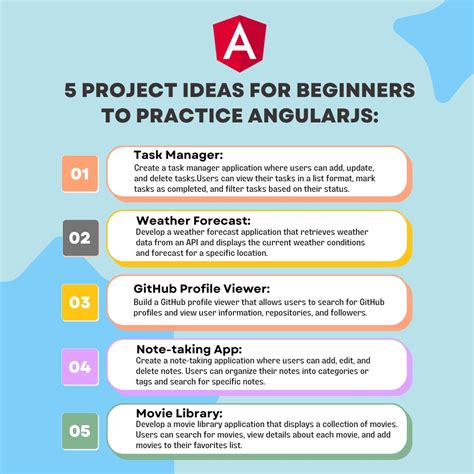 A

5 PROJECT IDEAS FOR BEGINNERS TO PRACTICE ANGULARJS:

01
Task Manager:
Create a task manager application where users can add, update, and delete tasks.Users can view their tasks in a list format, mark tasks as completed, and filter tasks based on their status.

02
Weather Forecast:
Develop a weather forecast application that retrieves weather data from an API and displays the current weather conditions and forecast for a specific location.

03
GitHub Profile Viewer:
Build a GitHub profile viewer that allows users to search for GitHub profiles and view user information, repositories, and followers.

04
Note-taking App:
Create a note-taking application where users can add, edit, and delete notes. Users can organize their notes into categories or tags and search for specific notes.

05
Movie Library:
Develop a movie library application that displays a collection of movies. Users can search for movies, view details about each movie, and add movies to their favorites list.